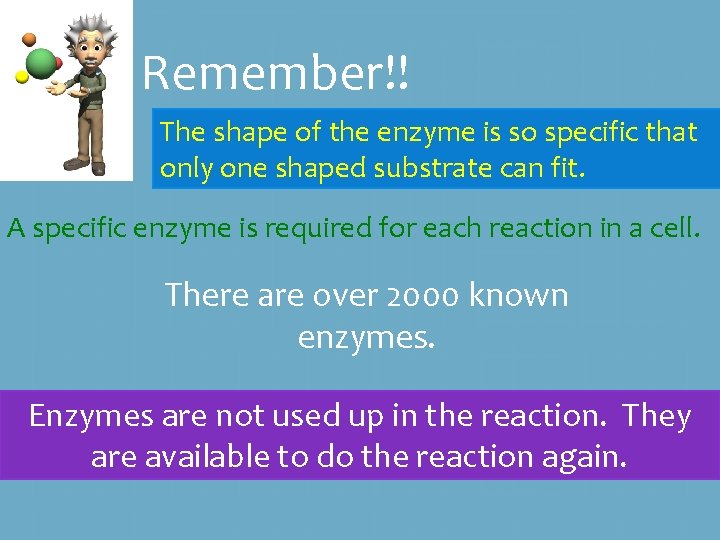 Remember!!

The shape of the enzyme is so specific that only one shaped substrate can fit.

A specific enzyme is required for each reaction in a cell.

There are over 2000 known enzymes.

Enzymes are not used up in the reaction. They are available to do the reaction again.